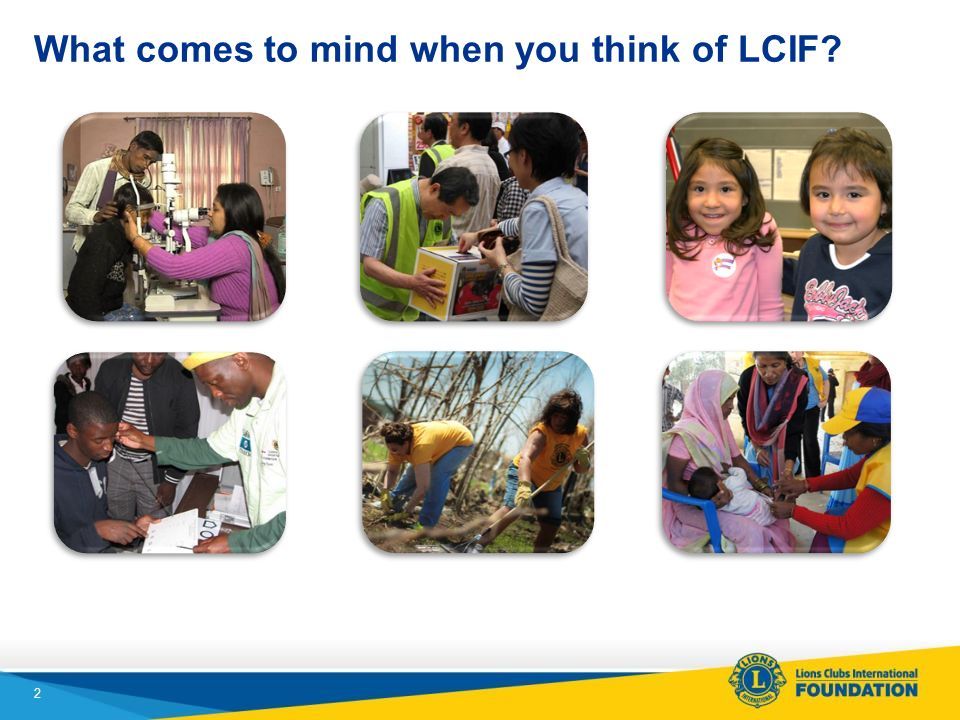 What comes to mind when you think of LCIF?

2

LIONS INTERNATIONAL

Lions Clubs International FOUNDATION